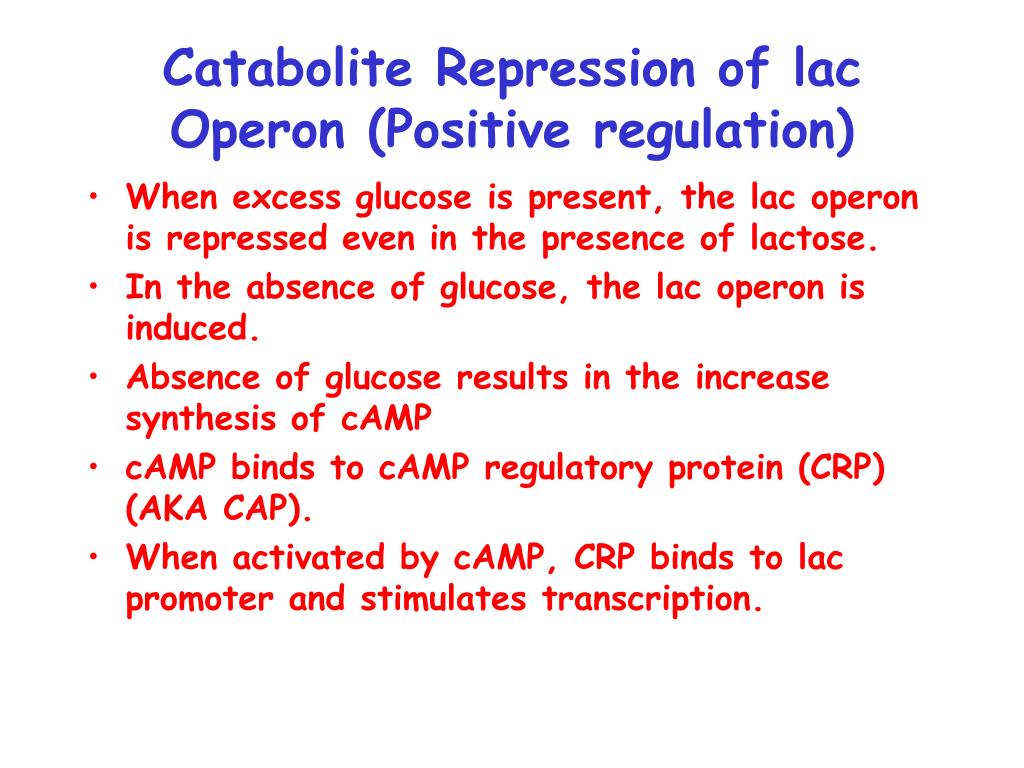 Catabolite Repression of lac Operon (Positive regulation)

• When excess glucose is present, the lac operon is repressed even in the presence of lactose.
• In the absence of glucose, the lac operon is induced.
• Absence of glucose results in the increase synthesis of cAMP
• cAMP binds to cAMP regulatory protein (CRP) (AKA CAP).
• When activated by cAMP, CRP binds to lac promoter and stimulates transcription.